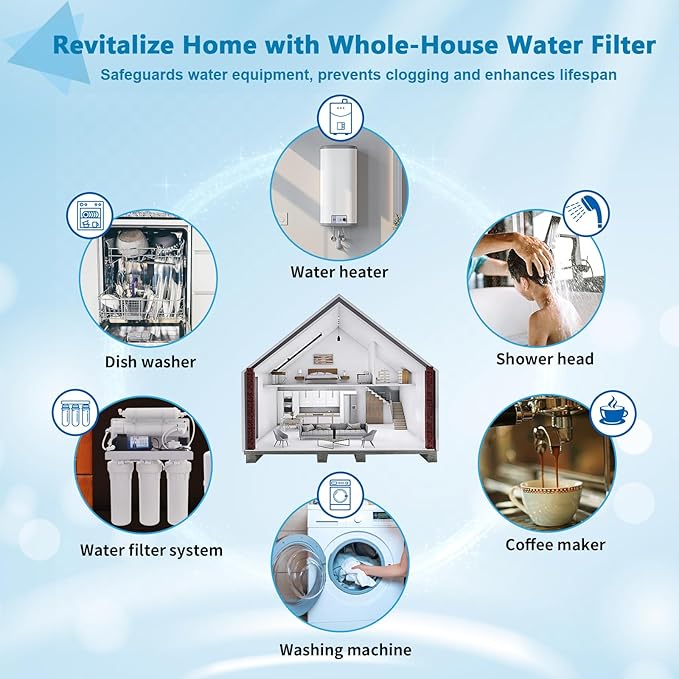 Revitalize Home with Whole-House Water Filter

Safeguards water equipment, prevents clogging and enhances lifespan

Water heater

Dish washer

Shower head

Water filter system

Coffee maker

Washing machine